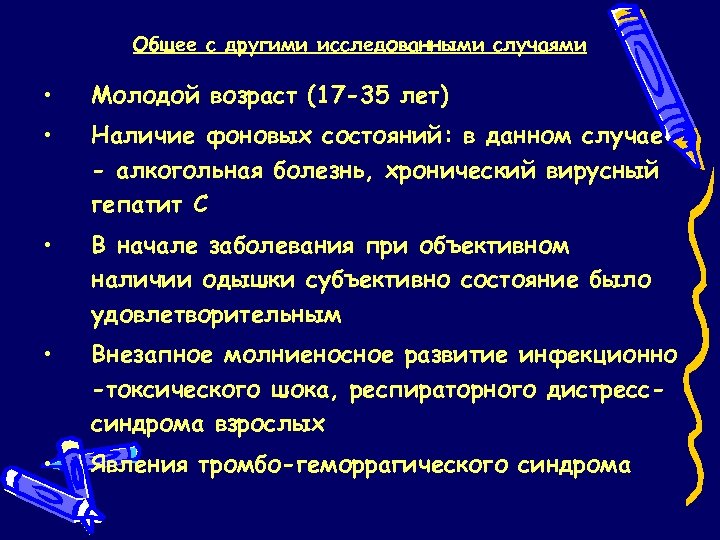 Общее с другими исследованными случаями

• Молодой возраст (17-35 лет)

• Наличие фоновых состояний: в данном случае - алкогольная болезнь, хронический вирусный гепатит С

• В начале заболевания при объективном наличии одышки субъективно состояние было удовлетворительным

• Внезапное молниеносное развитие инфекционно -токсического шока, респираторного дистресс-синдрома взрослых

• Явления тромбо-геморрагического синдрома